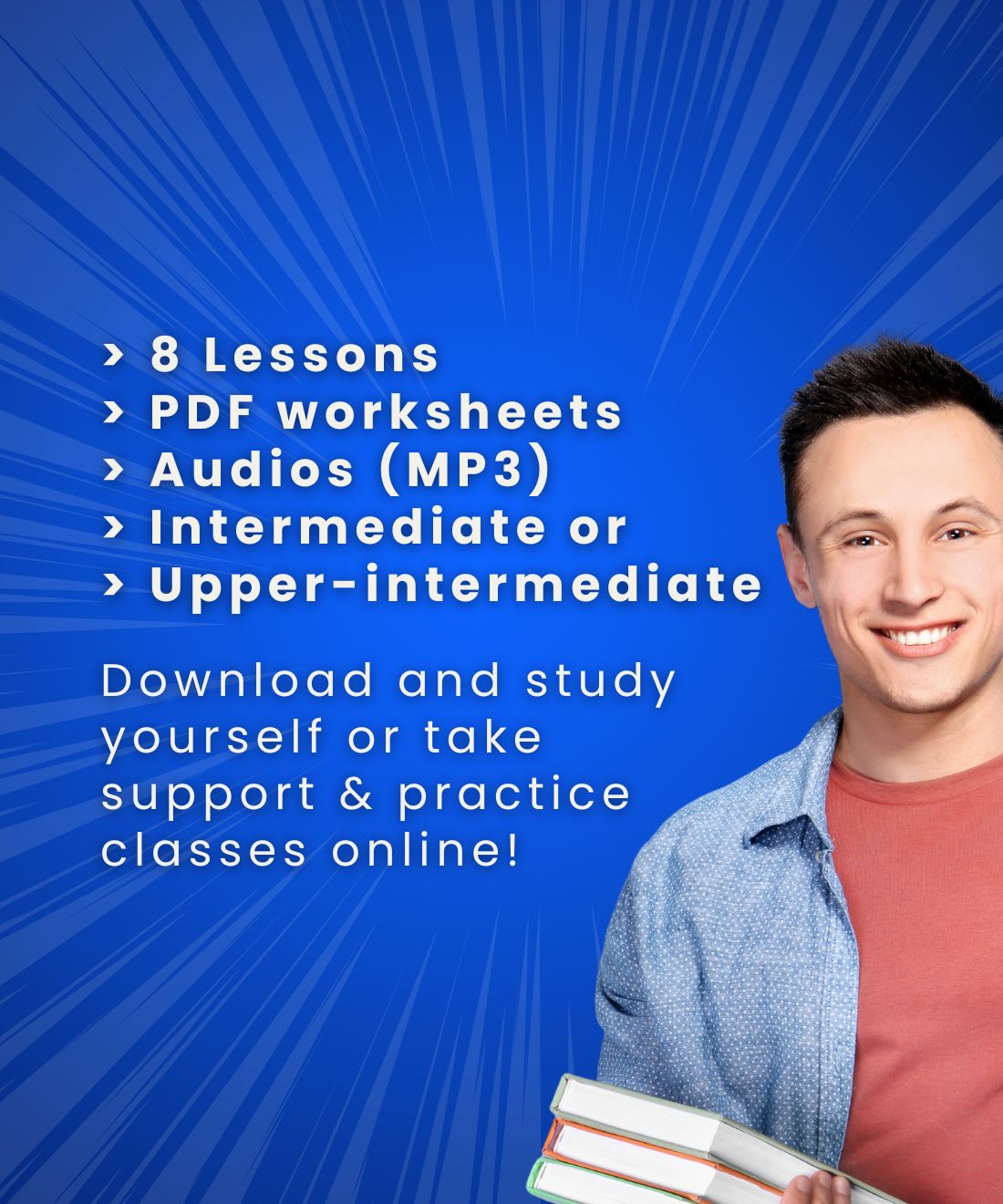 › 8 Lessons
› PDF worksheets
› Audios (MP3)
› Intermediate or
› Upper-intermediate

Download and study yourself or take support & practice classes online!